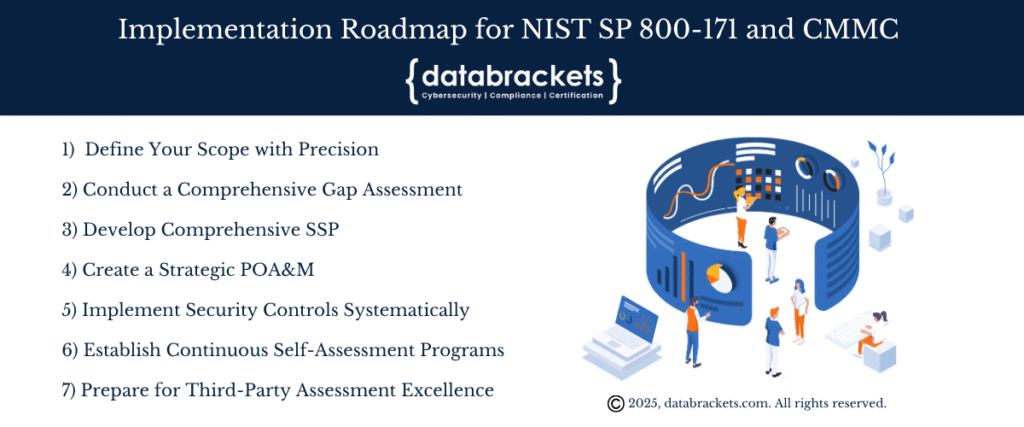 Implementation Roadmap for NIST SP 800-171 and CMMC

{databrackets}
Cybersecurity | Compliance | Certification

1) Define Your Scope with Precision

2) Conduct a Comprehensive Gap Assessment

3) Develop Comprehensive SSP

4) Create a Strategic POA&M

5) Implement Security Controls Systematically

6) Establish Continuous Self-Assessment Programs

7) Prepare for Third-Party Assessment Excellence

© 2025, databrackets.com. All rights reserved.